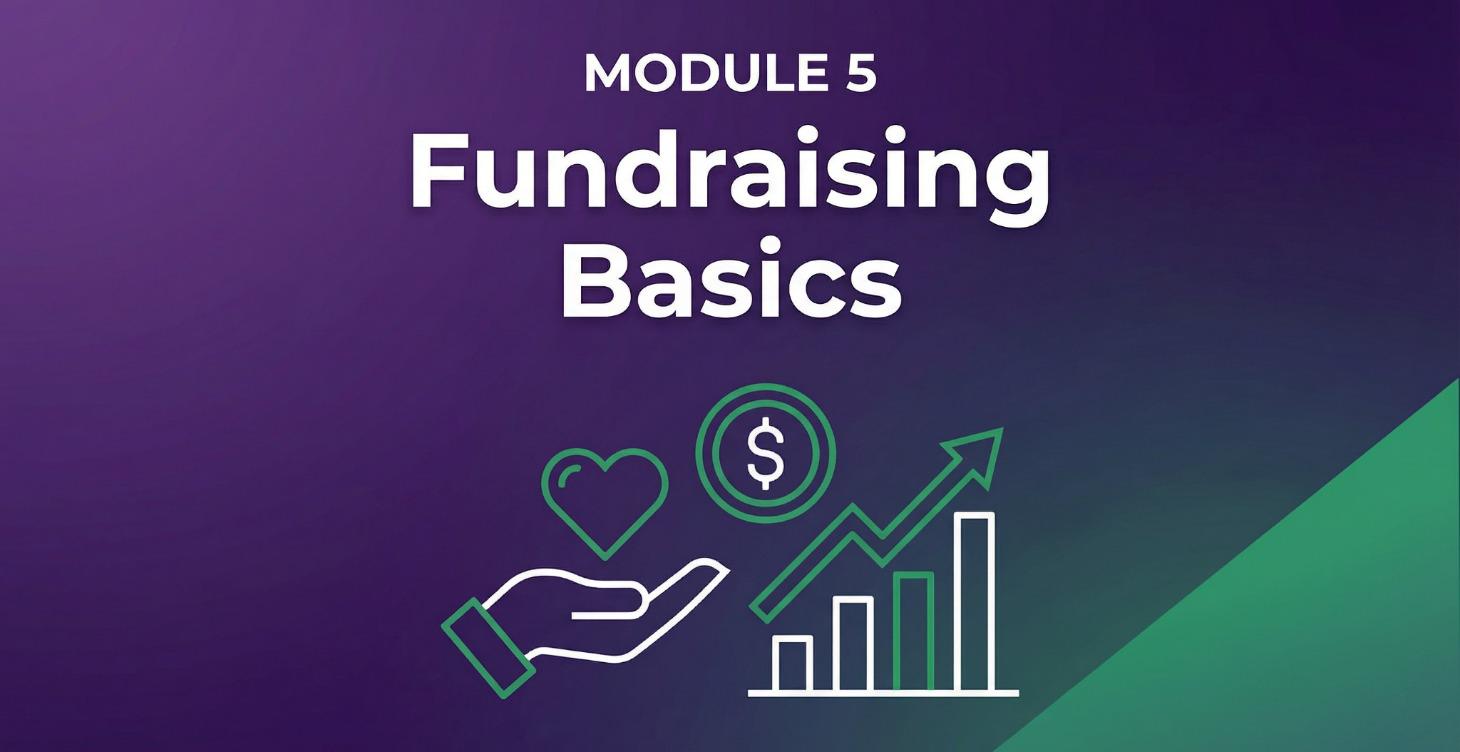 MODULE 5

Fundraising Basics

$